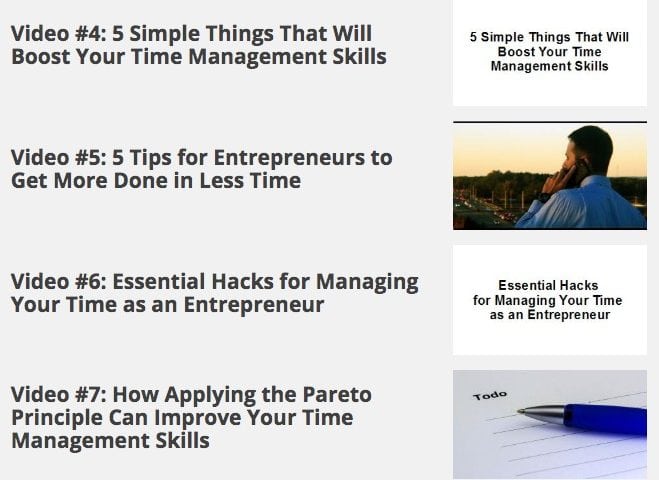 Video #4: 5 Simple Things That Will Boost Your Time Management Skills

5 Simple Things That Will Boost Your Time Management Skills

Video #5: 5 Tips for Entrepreneurs to Get More Done in Less Time

Video #6: Essential Hacks for Managing Your Time as an Entrepreneur

Essential Hacks for Managing Your Time as an Entrepreneur

Video #7: How Applying the Pareto Principle Can Improve Your Time Management Skills

Todo